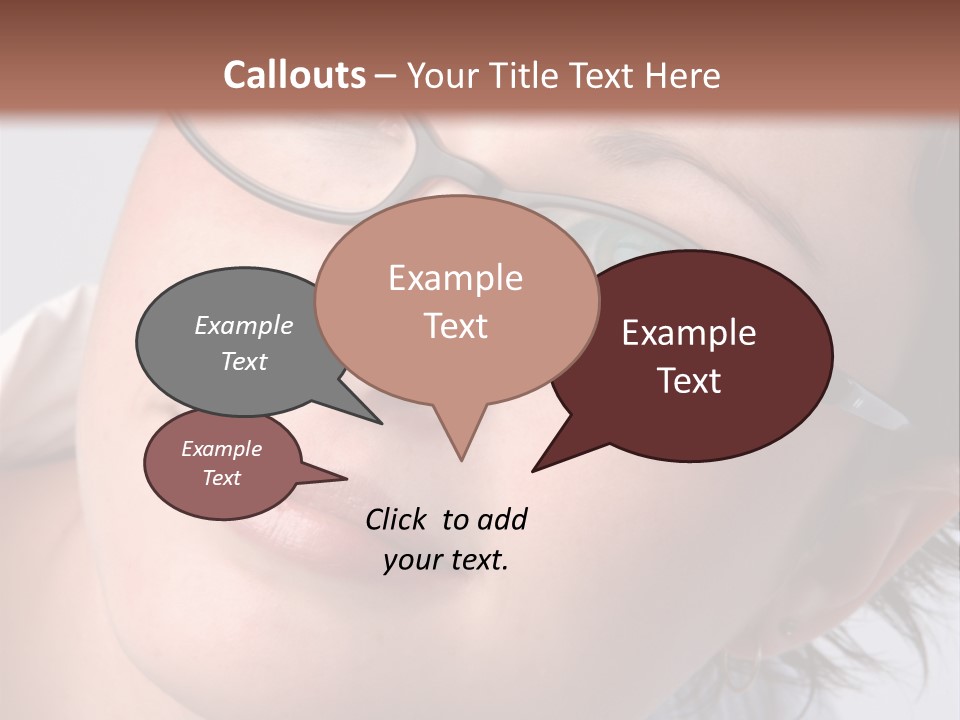 Callouts – Your Title Text Here

Example Text

Example Text

Example Text

Example Text

Click to add your text.